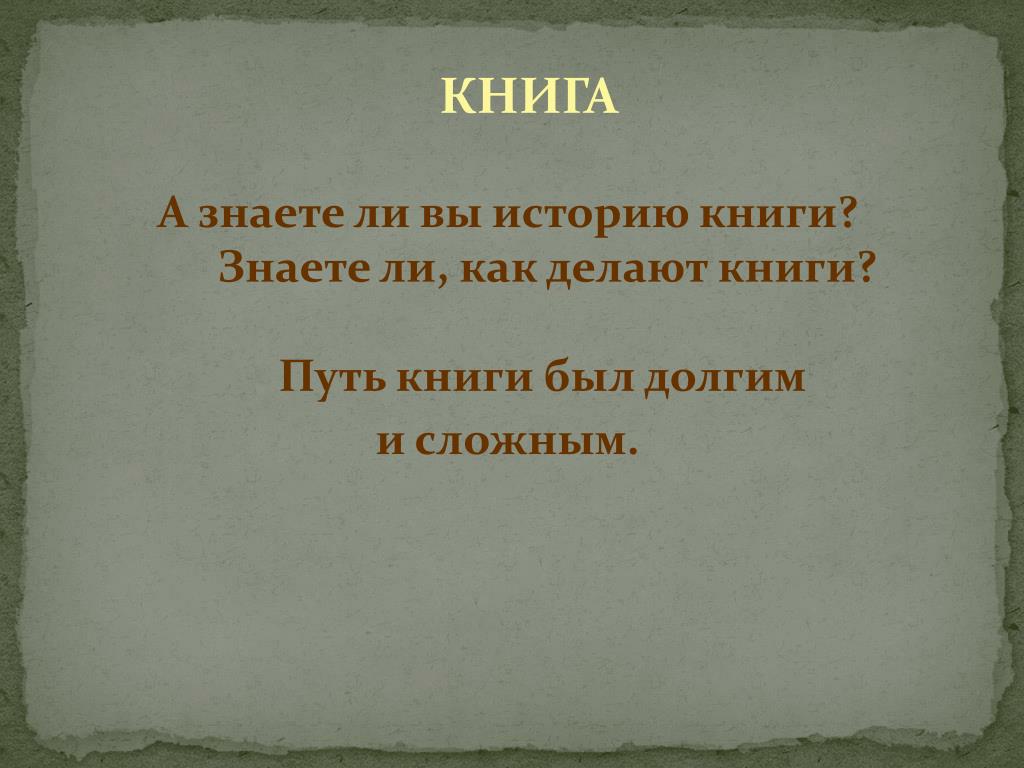 КНИГА

А знаете ли вы историю книги? Знаете ли, как делают книги?

Путь книги был долгим и сложным.